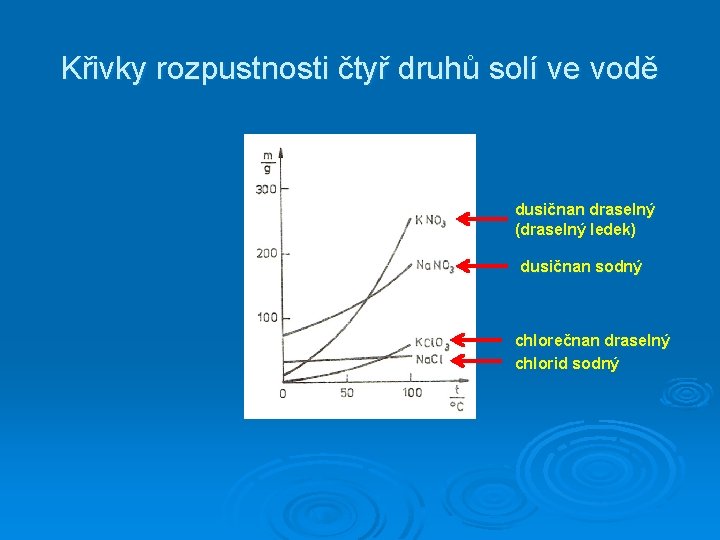 Křivky rozpustnosti čtyř druhů solí ve vodě

$\frac{m}{g}$

300

200

100

0

50

100

$\frac{t}{°C}$

$KNO_3$

$NaNO_3$

$KClO_3$

$NaCl$

dusičnan draselný (draselný ledek)

dusičnan sodný

chlorečnan draselný

chlorid sodný